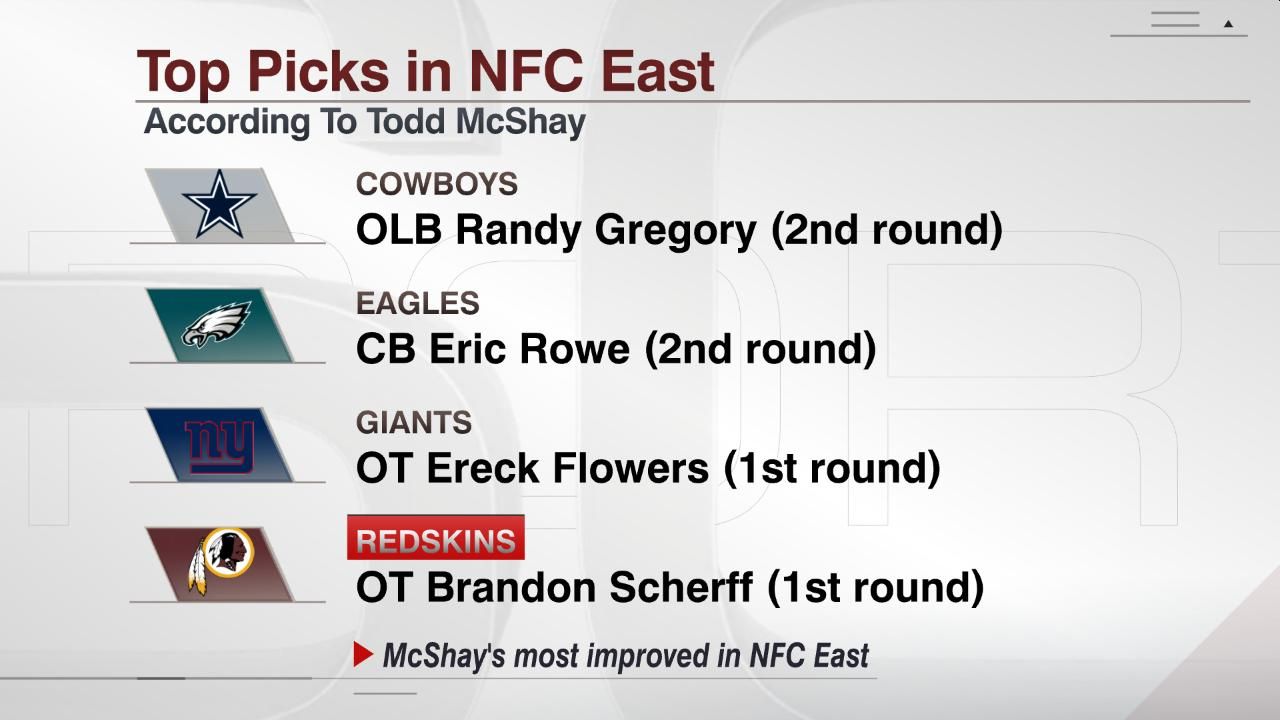 Top Picks in NFC East
According To Todd McShay

COWBOYS
OLB Randy Gregory (2nd round)

EAGLES
CB Eric Rowe (2nd round)

ny

GIANTS
OT Ereck Flowers (1st round)

REDSKINS
OT Brandon Scherff (1st round)

McShay's most improved in NFC East